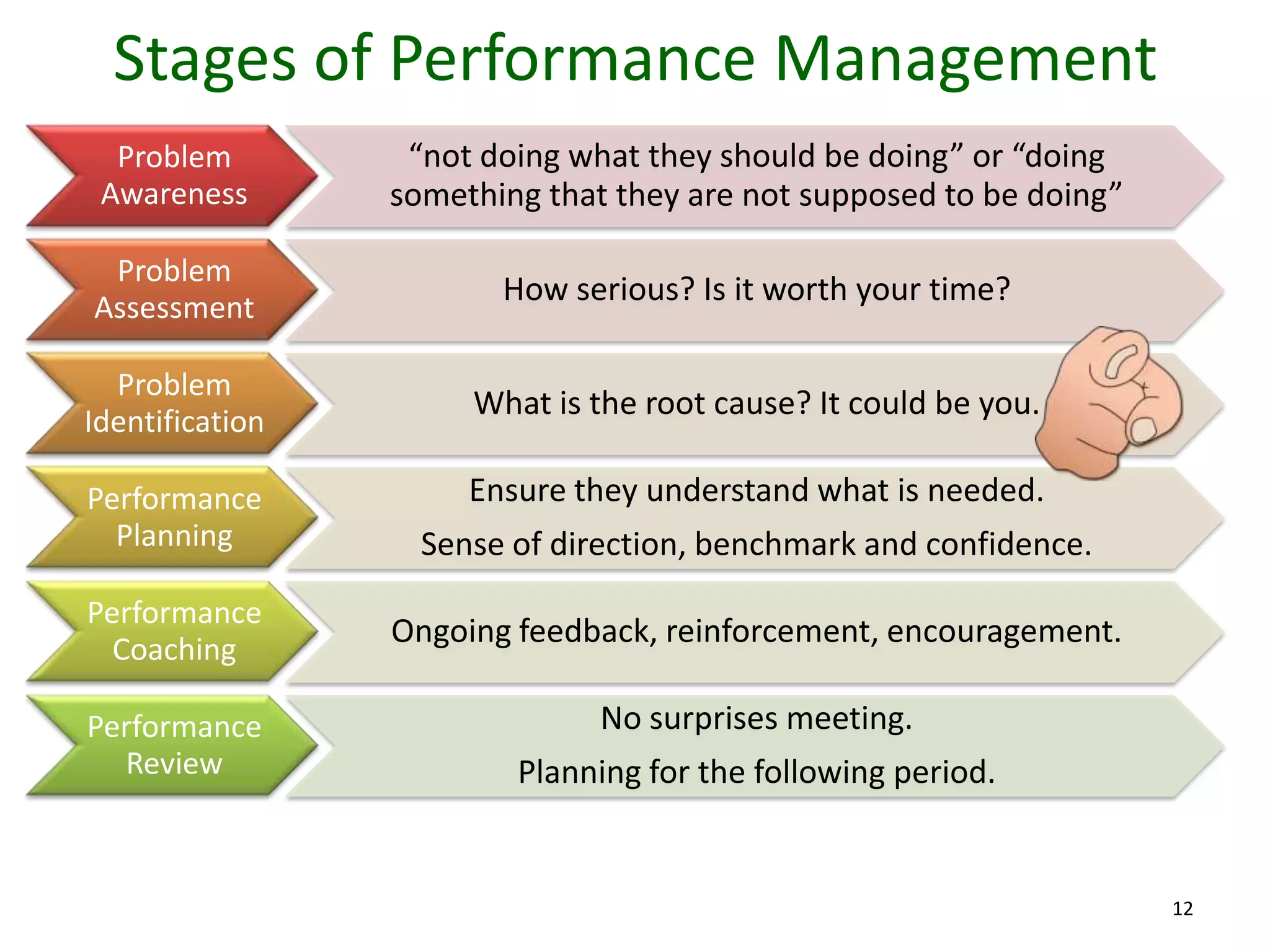 Stages of Performance Management

Problem Awareness

“not doing what they should be doing” or “doing something that they are not supposed to be doing”

Problem Assessment

How serious? Is it worth your time?

Problem Identification

What is the root cause? It could be you.

Performance Planning

Ensure they understand what is needed.

Sense of direction, benchmark and confidence.

Performance Coaching

Ongoing feedback, reinforcement, encouragement.

Performance Review

No surprises meeting.

Planning for the following period.

12